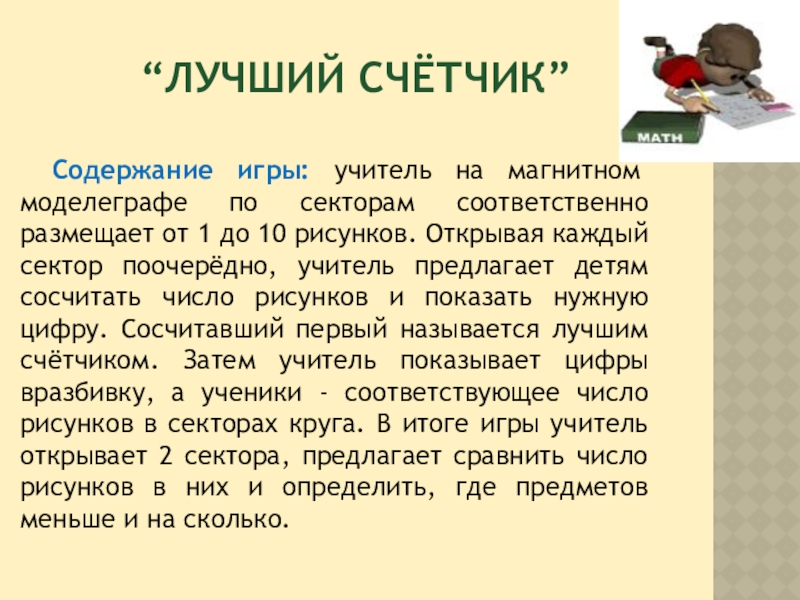 “ЛУЧШИЙ СЧЁТЧИК”

MATH

Содержание игры: учитель на магнитном моделеграфе по секторам соответственно размещает от 1 до 10 рисунков. Открывая каждый сектор поочерёдно, учитель предлагает детям сосчитать число рисунков и показать нужную цифру. Сосчитавший первый называется лучшим счётчиком. Затем учитель показывает цифры вразбивку, а ученики - соответствующее число рисунков в секторах круга. В итоге игры учитель открывает 2 сектора, предлагает сравнить число рисунков в них и определить, где предметов меньше и на сколько.